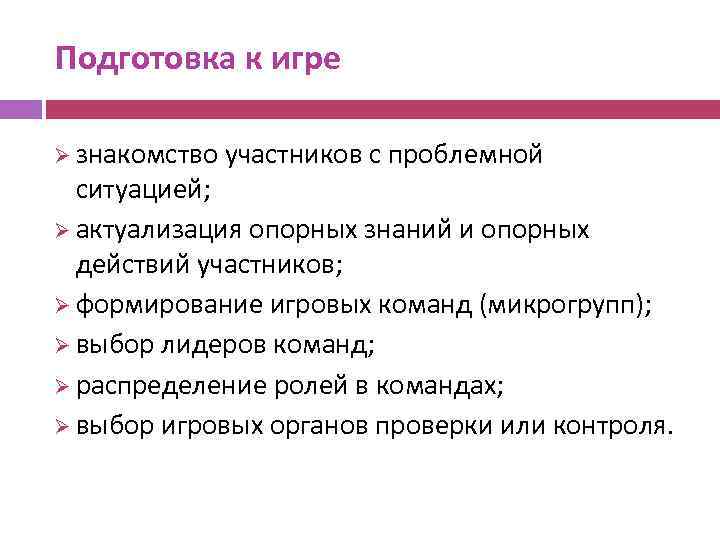 Подготовка к игре

➢ знакомство участников с проблемной ситуацией;
➢ актуализация опорных знаний и опорных действий участников;
➢ формирование игровых команд (микрогрупп);
➢ выбор лидеров команд;
➢ распределение ролей в командах;
➢ выбор игровых органов проверки или контроля.